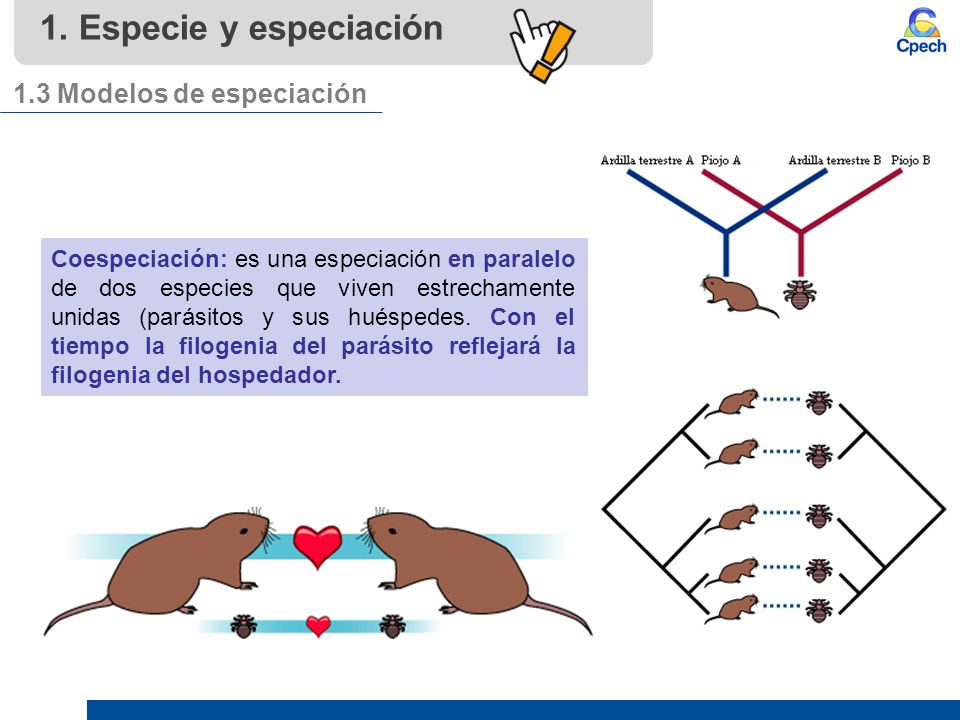 1. Especie y especiación

Cpech

1.3 Modelos de especiación

Ardilla terrestre A Piojo A Ardilla terrestre B Piojo B

Coespeciación: es una especiación en paralelo de dos especies que viven estrechamente unidas (parásitos y sus huéspedes. Con el tiempo la filogenia del parásito reflejará la filogenia del hospedador.